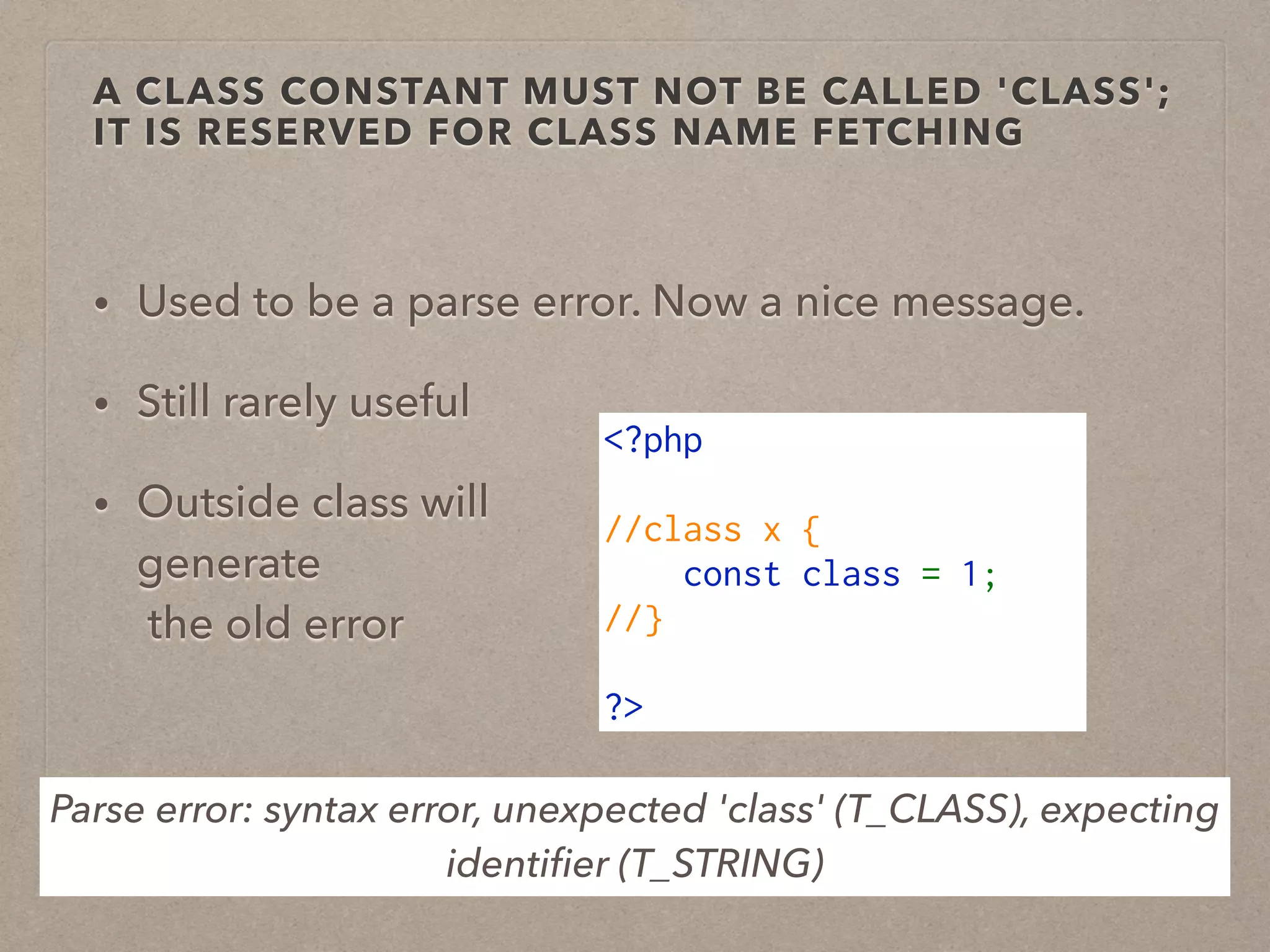 A CLASS CONSTANT MUST NOT BE CALLED 'CLASS'; IT IS RESERVED FOR CLASS NAME FETCHING

• Used to be a parse error. Now a nice message.

• Still rarely useful

• Outside class will generate the old error

<?php

//class x {
    const class = 1;
//}

?>

Parse error: syntax error, unexpected 'class' (T_CLASS), expecting identifier (T_STRING)